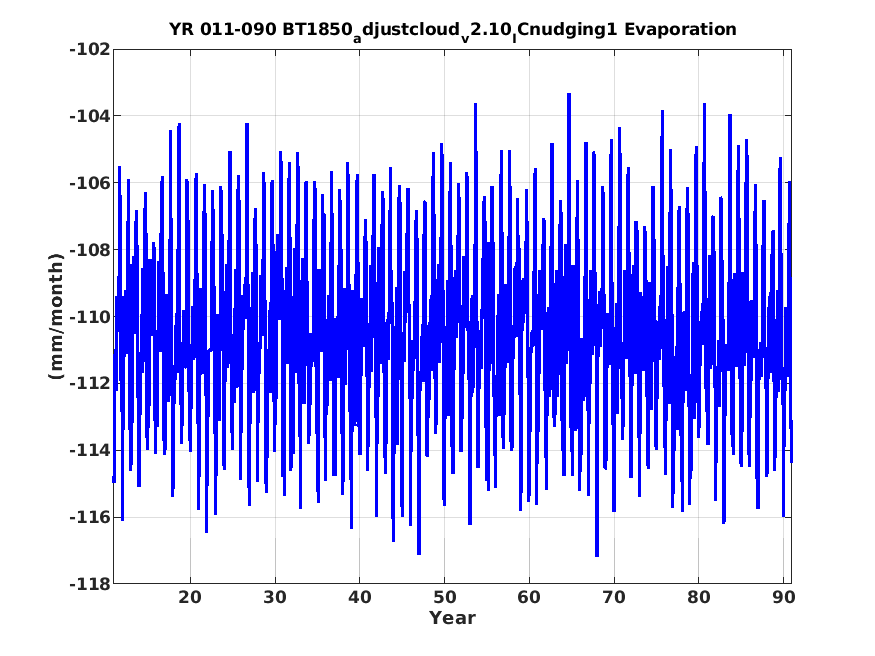 YR 011-090 BT1850$_a$djustcloud$_v$2.10$_l$Cnudging1 Evaporation

-102
-104
-106
-108
-110
-112
-114
-116
-118

(mm/month)

20 30 40 50 60 70 80 90

Year